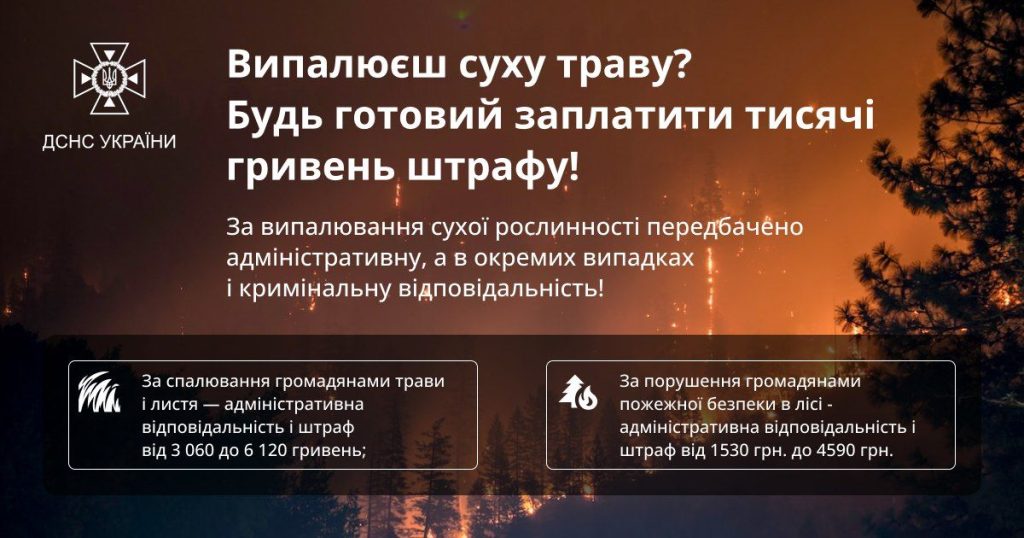 ДСНС УКРАЇНИ

Випалюєш суху траву? Будь готовий заплатити тисячі гривень штрафу!

За випалювання сухої рослинності передбачено адміністративну, а в окремих випадках і кримінальну відповідальність!

За спалювання громадянами трави і листя — адміністративна відповідальність і штраф від 3 060 до 6 120 гривень;

За порушення громадянами пожежної безпеки в лісі - адміністративна відповідальність і штраф від 1530 грн. до 4590 грн.